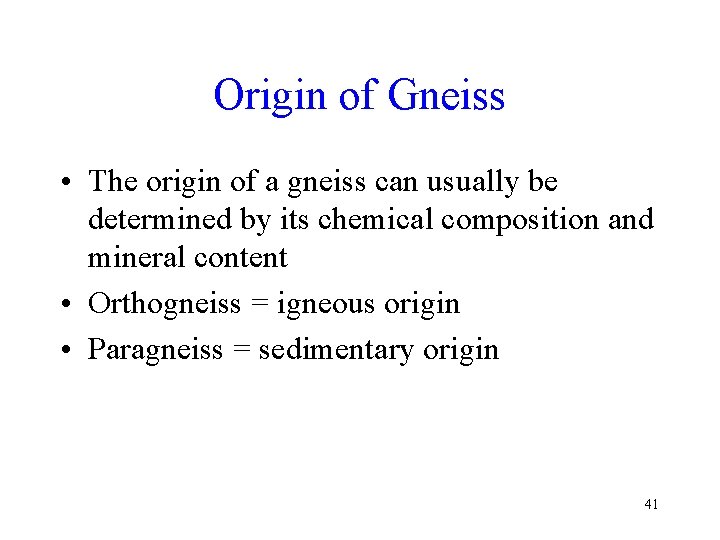 Origin of Gneiss

• The origin of a gneiss can usually be determined by its chemical composition and mineral content

• Orthogneiss = igneous origin

• Paragneiss = sedimentary origin

41